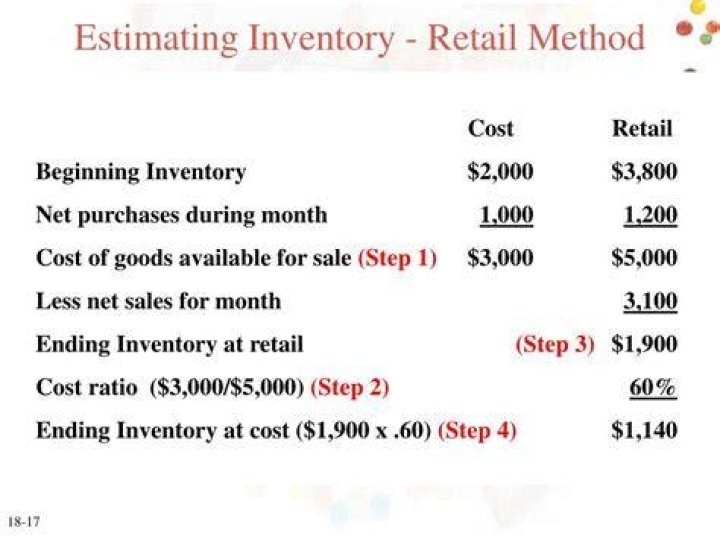 Estimating Inventory - Retail Method

| | Cost | Retail |
|---|---|---|
| Beginning Inventory | \$2,000 | \$3,800 |
| Net purchases during month | 1,000 | 1,200 |
| Cost of goods available for sale (Step 1) | \$3,000 | \$5,000 |
| Less net sales for month | | 3,100 |
| Ending Inventory at retail | (Step 3) | \$1,900 |
| Cost ratio (\$3,000/\$5,000) (Step 2) | | 60% |
| Ending Inventory at cost (\$1,900 x .60) (Step 4) | | \$1,140 |

18-17